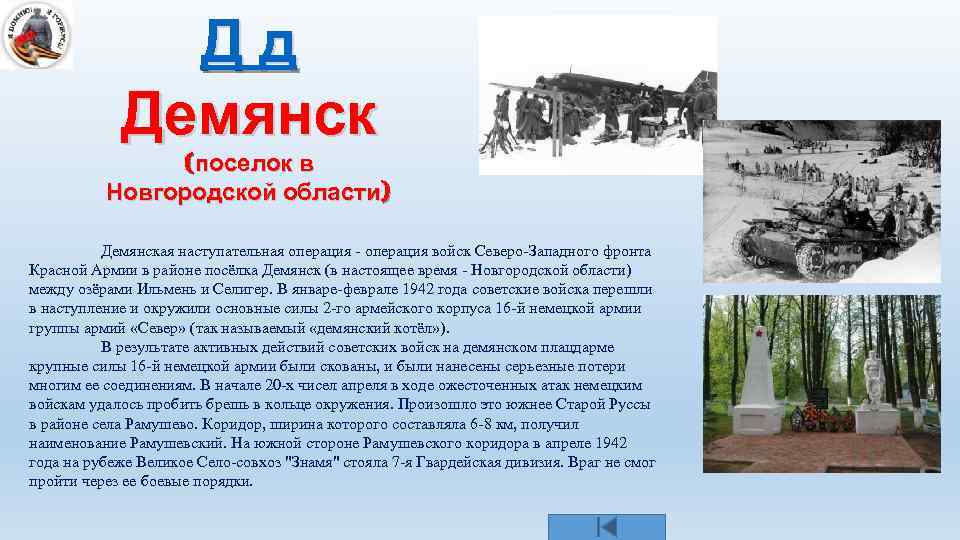 Д д
Демянск
(поселок в Новгородской области)

Демянская наступательная операция - операция войск Северо-Западного фронта Красной Армии в районе посёлка Демянск (в настоящее время - Новгородской области) между озёрами Ильмень и Селигер. В январе-феврале 1942 года советские войска перешли в наступление и окружили основные силы 2-го армейского корпуса 16-й немецкой армии группы армий «Север» (так называемый «демянский котёл»).

В результате активных действий советских войск на демянском плацдарме крупные силы 16-й немецкой армии были скованы, и были нанесены серьезные потери многим ее соединениям. В начале 20-х чисел апреля в ходе ожесточенных атак немецким войскам удалось пробить брешь в кольце окружения. Произошло это южнее Старой Руссы в районе села Рамушево. Коридор, ширина которого составляла 6-8 км, получил наименование Рамушевский. На южной стороне Рамушевского коридора в апреле 1942 года на рубеже Великое Село-совхоз "Знамя" стояла 7-я Гвардейская дивизия. Враг не смог пройти через ее боевые порядки.